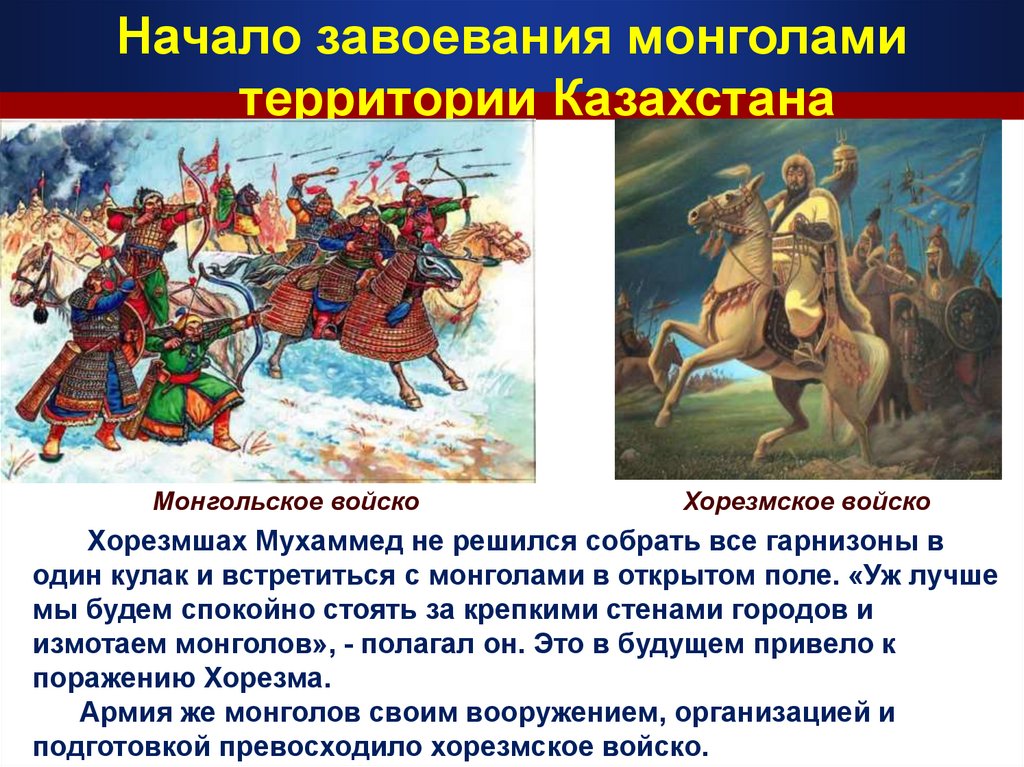 Начало завоевания монголами территории Казахстана

Монгольское войско

Хорезмское войско

Хорезмшах Мухаммед не решился собрать все гарнизоны в один кулак и встретиться с монголами в открытом поле. «Уж лучше мы будем спокойно стоять за крепкими стенами городов и измотаем монголов», - полагал он. Это в будущем привело к поражению Хорезма.

Армия же монголов своим вооружением, организацией и подготовкой превосходило хорезмское войско.